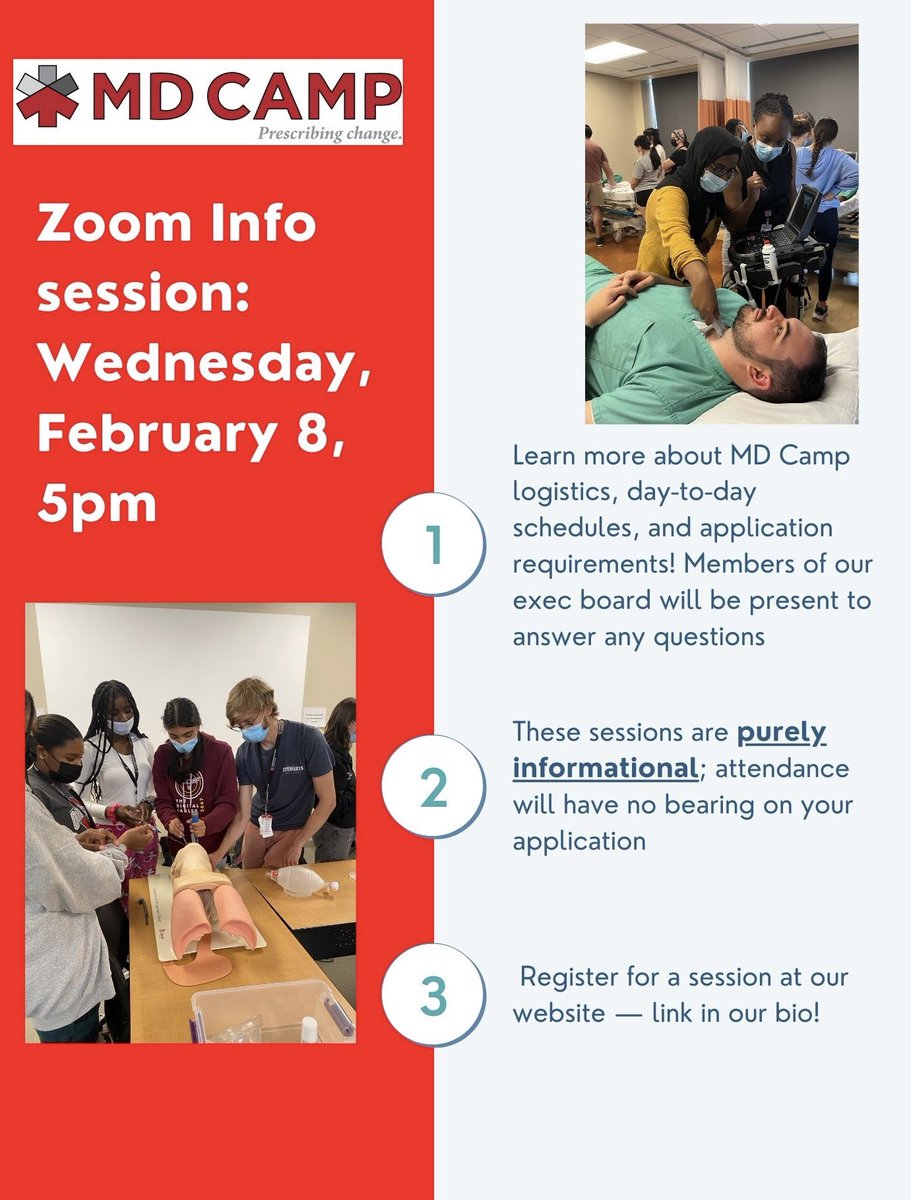 MD CAMP
Prescribing change.

Zoom Info session: Wednesday, February 8, 5pm

1

Learn more about MD Camp logistics, day-to-day schedules, and application requirements! Members of our exec board will be present to answer any questions

2

These sessions are purely informational; attendance will have no bearing on your application

3

Register for a session at our website — link in our bio!